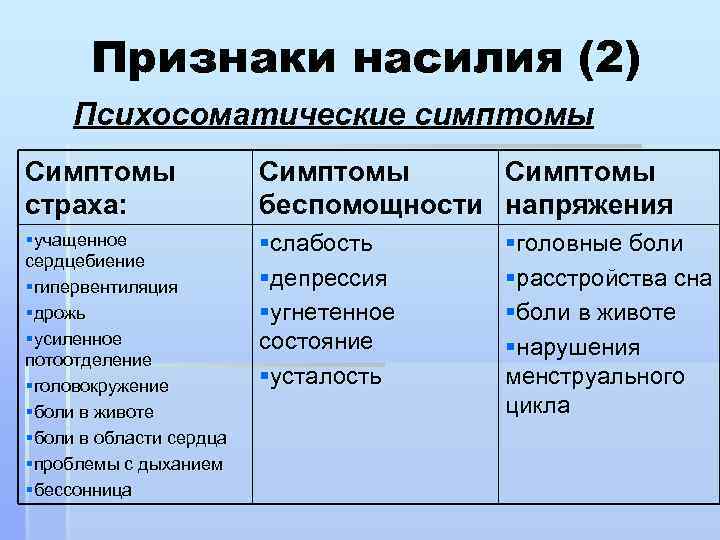 Признаки насилия (2)

Психосоматические симптомы

| Симптомы страха: | Симптомы беспомощности | Симптомы напряжения |
|---|---|---|
| ▪учащенное сердцебиение ▪гипервентиляция ▪дрожь ▪усиленное потоотделение ▪головокружение ▪боли в животе ▪боли в области сердца ▪проблемы с дыханием ▪бессонница | ▪слабость ▪депрессия ▪угнетенное состояние ▪усталость | ▪головные боли ▪расстройства сна ▪боли в животе ▪нарушения менструального цикла |